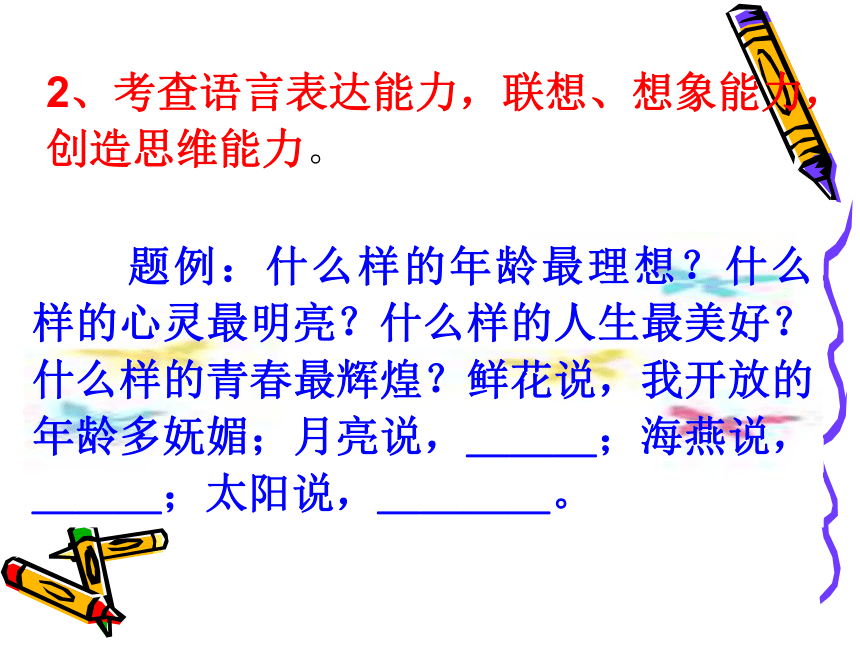 2、考查语言表达能力，联想、想象能力，创造思维能力。

题例：什么样的年龄最理想？什么样的心灵最明亮？什么样的人生最美好？什么样的青春最辉煌？鲜花说，我开放的年龄多妩媚；月亮说，______；海燕说，______；太阳说，________。